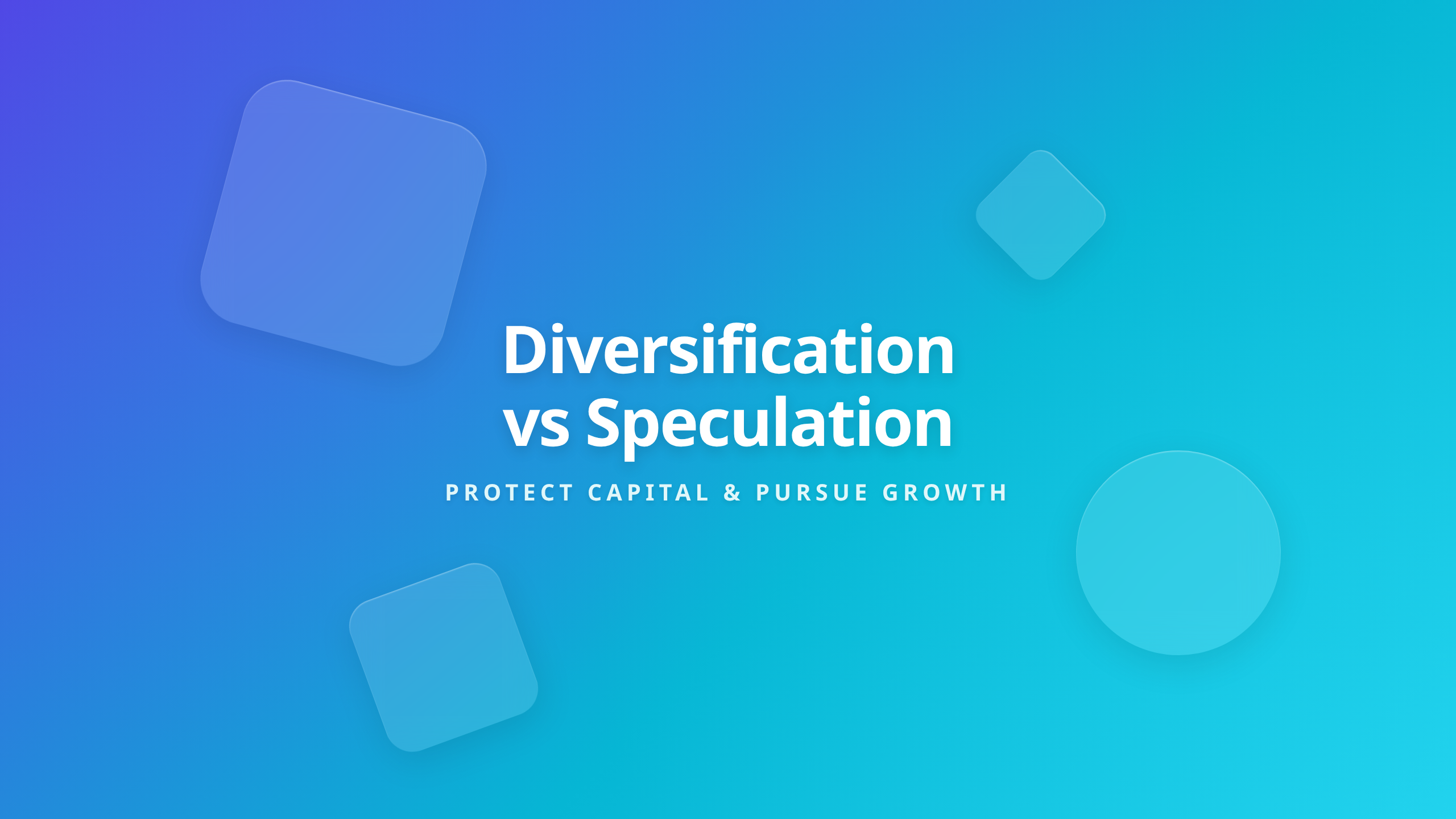 Diversification vs Speculation

PROTECT CAPITAL & PURSUE GROWTH